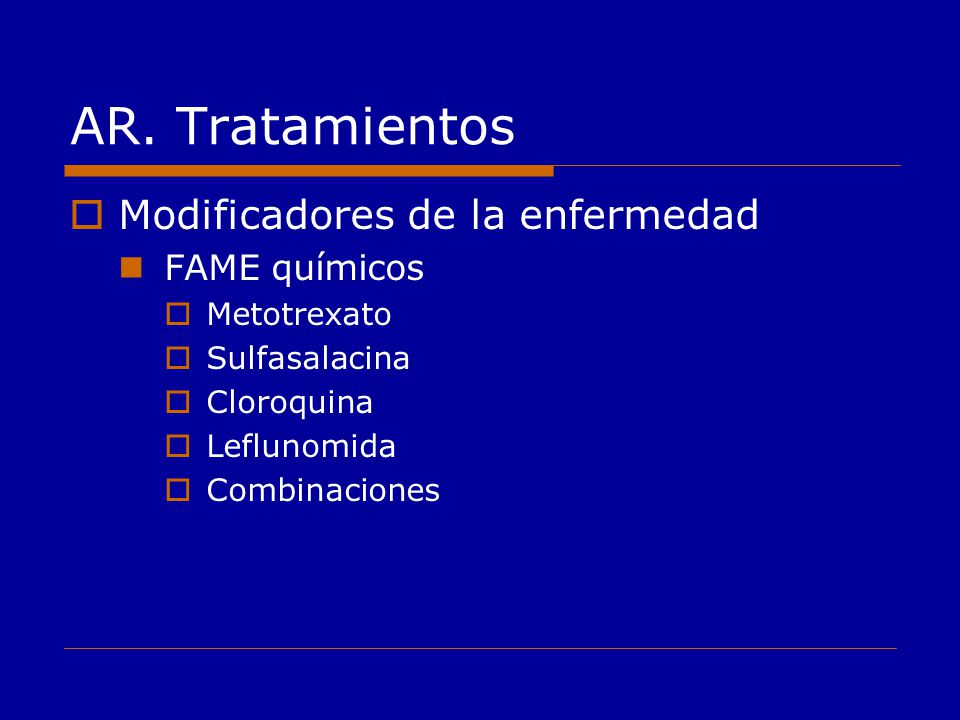 AR. Tratamientos

Modificadores de la enfermedad

FAME químicos

Metotrexato

Sulfasalacina

Cloroquina

Leflunomida

Combinaciones